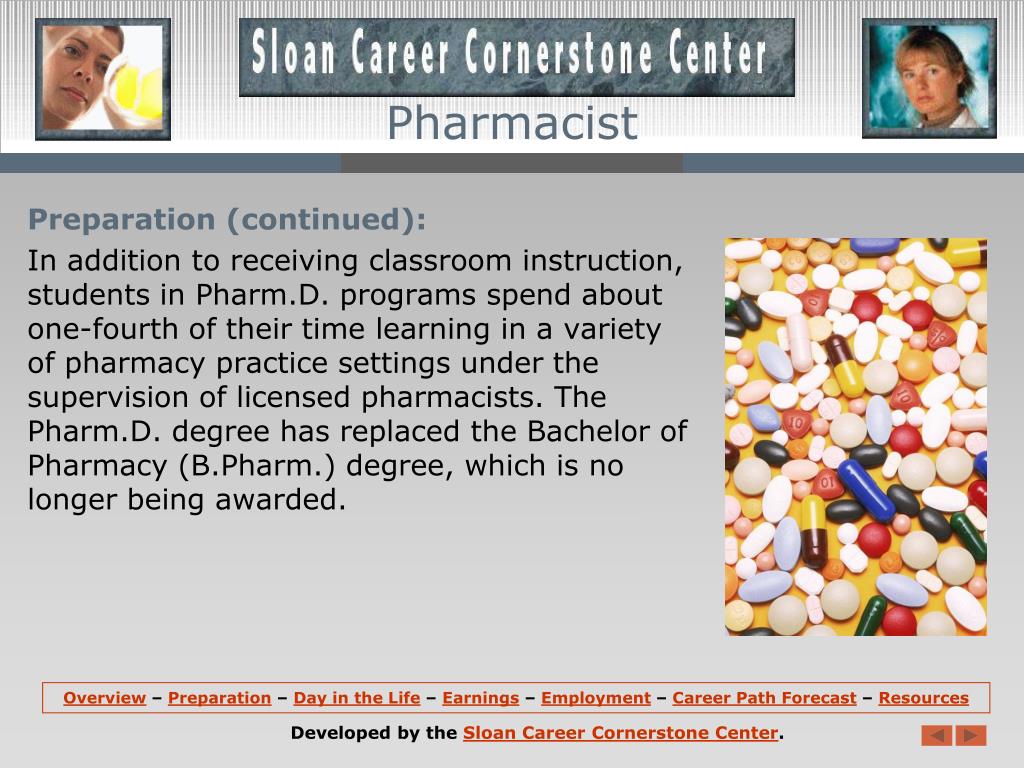 Sloan Career Cornerstone Center

Pharmacist

Preparation (continued):

In addition to receiving classroom instruction, students in Pharm.D. programs spend about one-fourth of their time learning in a variety of pharmacy practice settings under the supervision of licensed pharmacists. The Pharm.D. degree has replaced the Bachelor of Pharmacy (B.Pharm.) degree, which is no longer being awarded.

Overview – Preparation – Day in the Life – Earnings – Employment – Career Path Forecast – Resources

Developed by the Sloan Career Cornerstone Center.